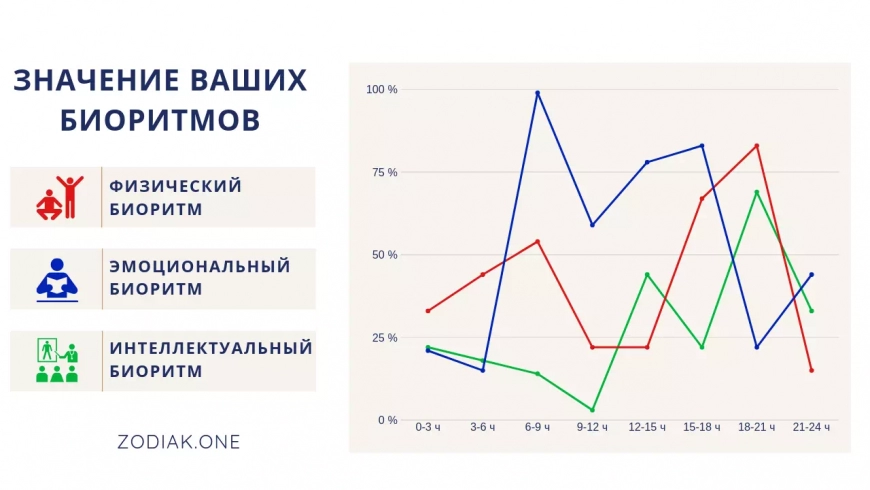 ЗНАЧЕНИЕ ВАШИХ БИОРИТМОВ

ФИЗИЧЕСКИЙ БИОРИТМ

ЭМОЦИОНАЛЬНЫЙ БИОРИТМ

ИНТЕЛЛЕКТУАЛЬНЫЙ БИОРИТМ

ZODIAK.ONE

100 %
75 %
50 %
25 %
0 %

0-3 ч
3-6 ч
6-9 ч
9-12 ч
12-15 ч
15-18 ч
18-21 ч
21-24 ч